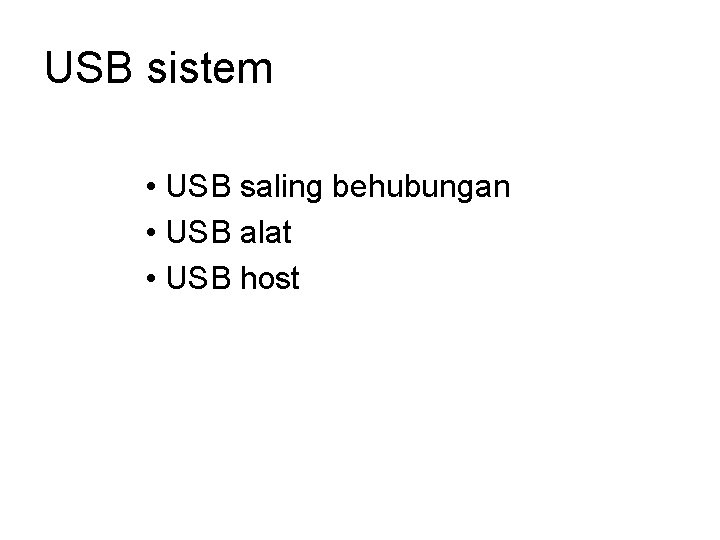 USB sistem

• USB saling behubungan
• USB alat
• USB host